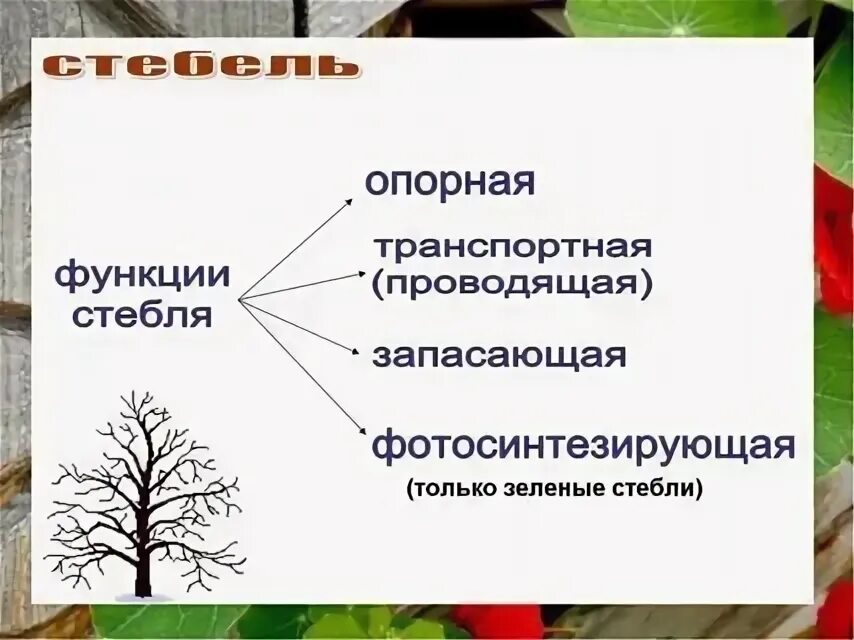 стебель

функции стебля

опорная

транспортная (проводящая)

запасающая

фотосинтезирующая

(только зеленые стебли)